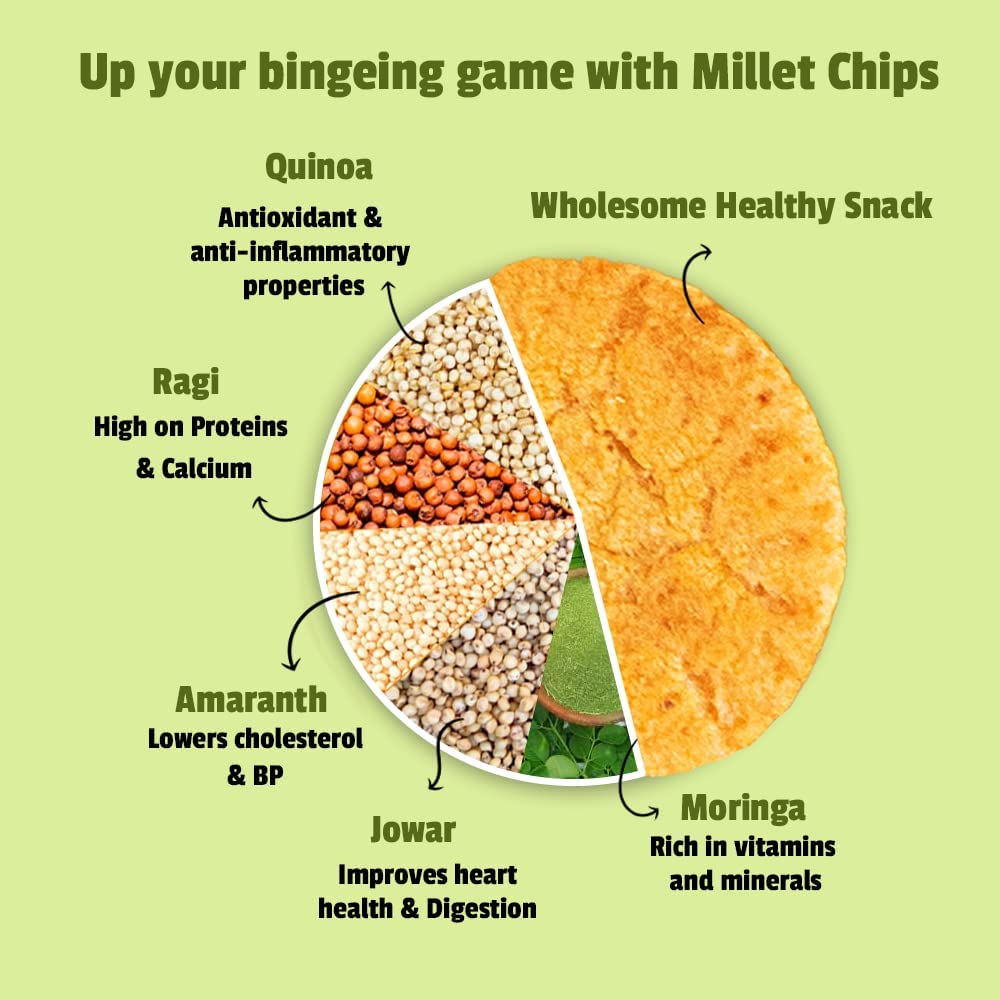 Up your bingeing game with Millet Chips

Quinoa
Antioxidant & anti-inflammatory properties

Wholesome Healthy Snack

Ragi
High on Proteins & Calcium

Amaranth
Lowers cholesterol & BP

Jowar
Improves heart health & Digestion

Moringa
Rich in vitamins and minerals